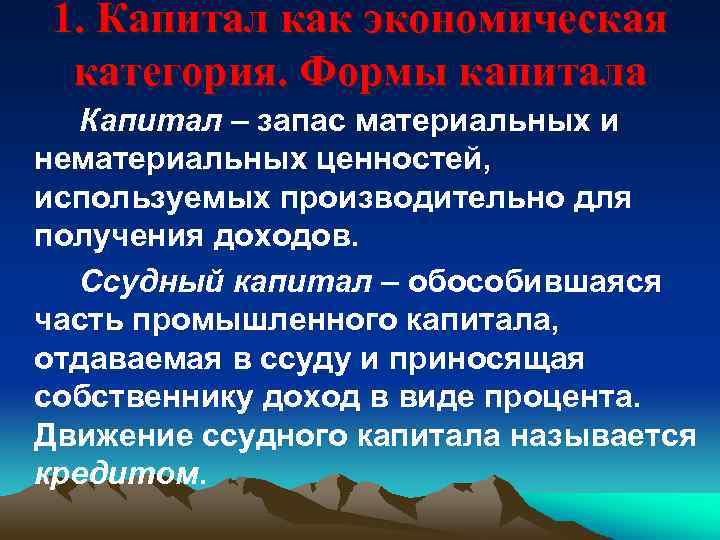 1. Капитал как экономическая категория. Формы капитала

Капитал – запас материальных и нематериальных ценностей, используемых производительно для получения доходов.

Ссудный капитал – обособившаяся часть промышленного капитала, отдаваемая в ссуду и приносящая собственнику доход в виде процента. Движение ссудного капитала называется кредитом.